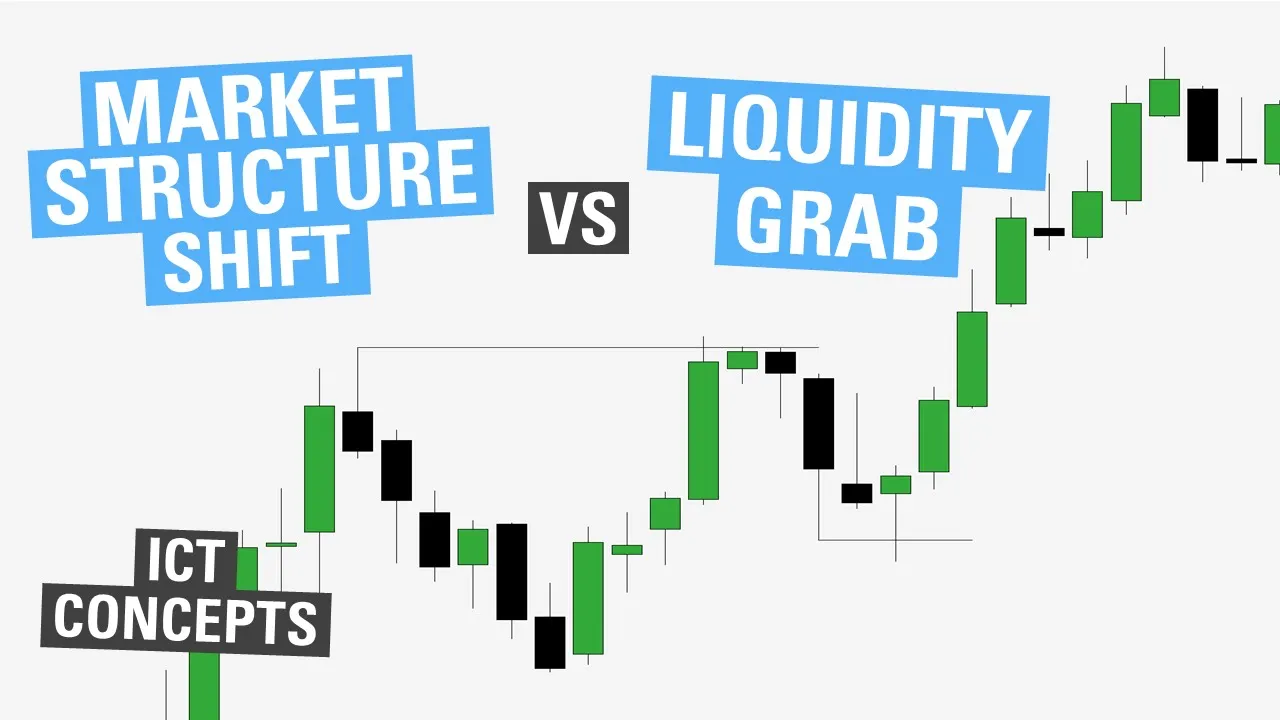 MARKET STRUCTURE SHIFT

VS

LIQUIDITY GRAB

ICT CONCEPTS